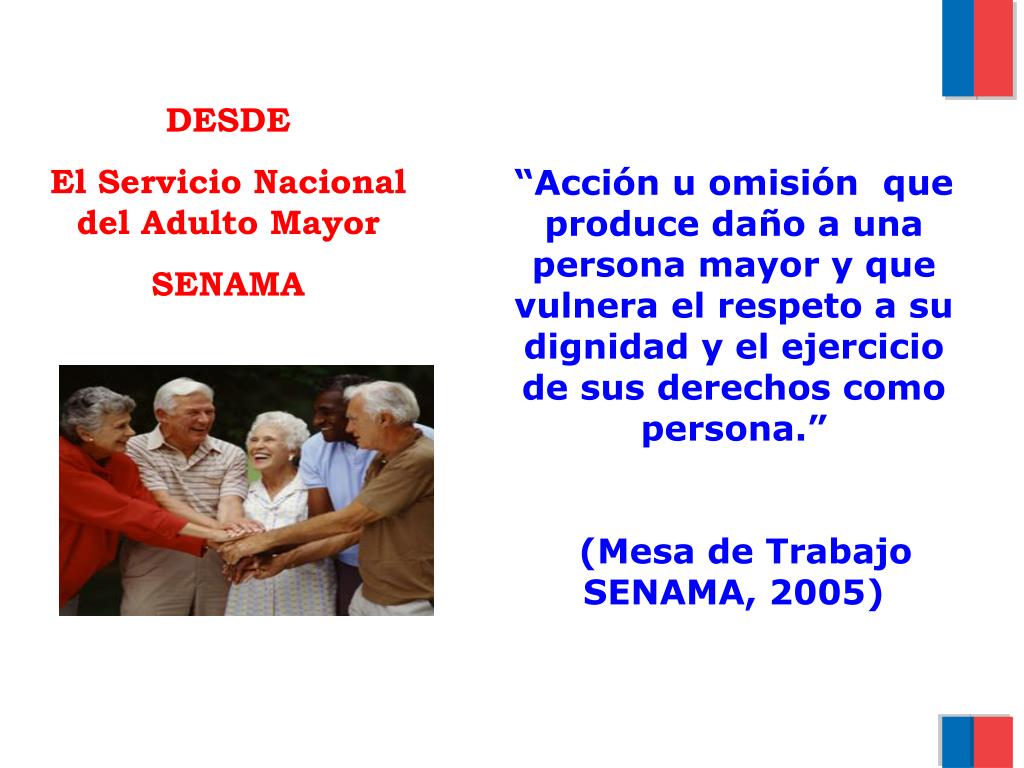 DESDE

El Servicio Nacional del Adulto Mayor

SENAMA

“Acción u omisión que produce daño a una persona mayor y que vulnera el respeto a su dignidad y el ejercicio de sus derechos como persona.”

(Mesa de Trabajo SENAMA, 2005)